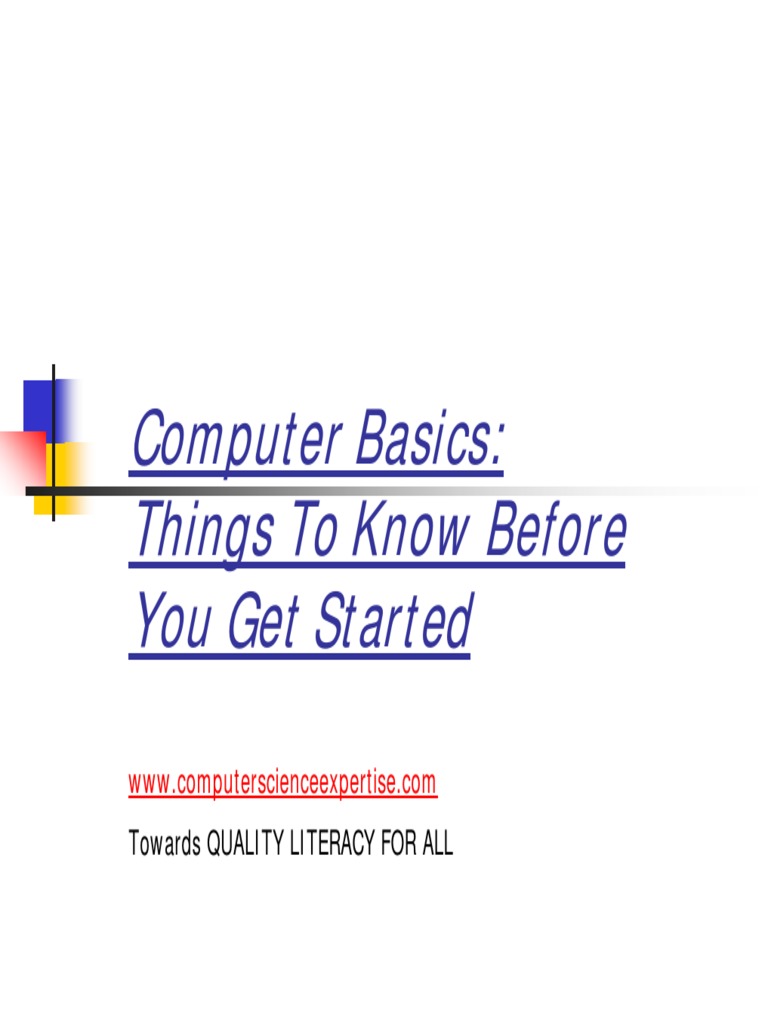 Computer Basics:
Things To Know Before You Get Started

www.computerscienceexpertise.com

Towards QUALITY LITERACY FOR ALL